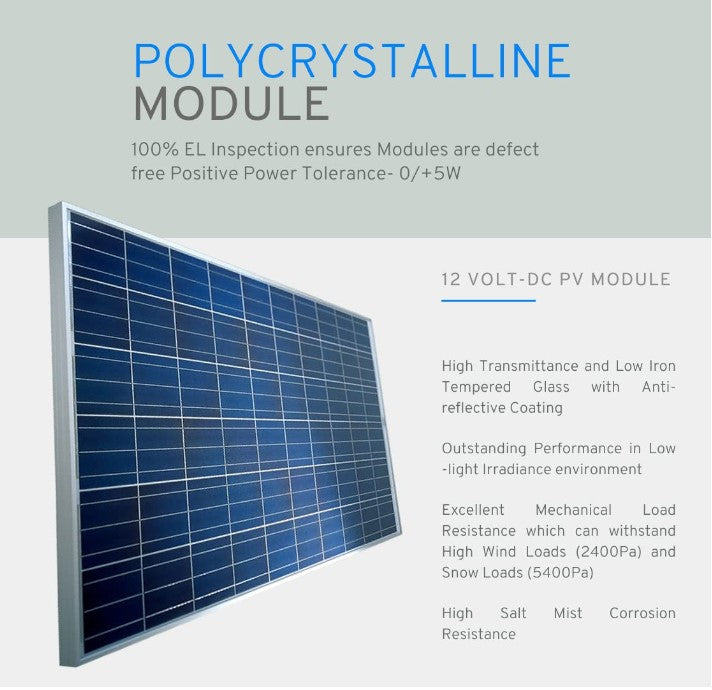 POLYCRYSTALLINE
MODULE

100% EL Inspection ensures Modules are defect free Positive Power Tolerance- 0/+5W

12 VOLT-DC PV MODULE

High Transmittance and Low Iron Tempered Glass with Anti-reflective Coating

Outstanding Performance in Low -light Irradiance environment

Excellent Mechanical Load Resistance which can withstand High Wind Loads (2400Pa) and Snow Loads (5400Pa)

High Salt Mist Corrosion Resistance